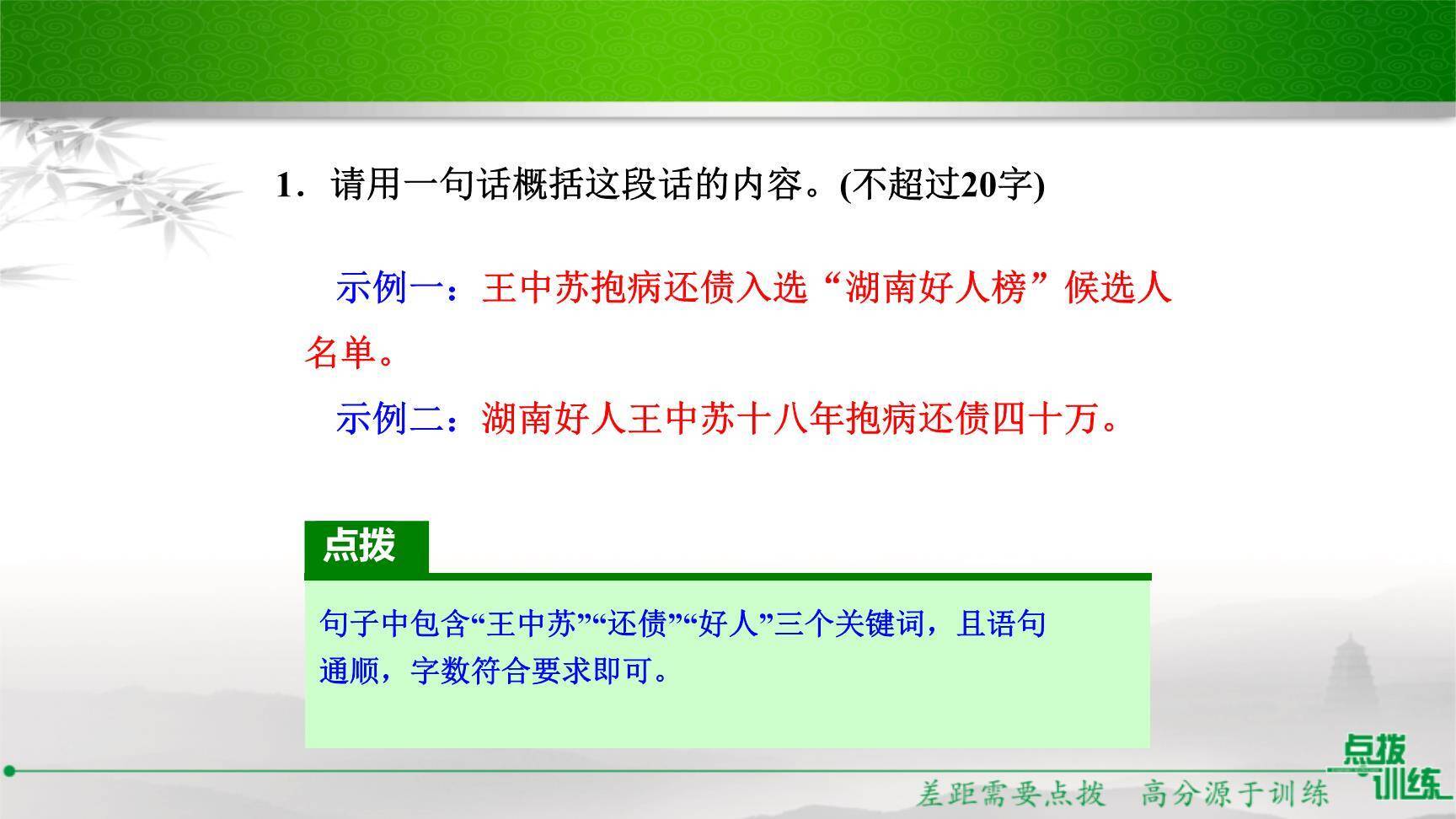 1．请用一句话概括这段话的内容。(不超过20字)

示例一：王中苏抱病还债入选“湖南好人榜”候选人名单。

示例二：湖南好人王中苏十八年抱病还债四十万。

点拨

句子中包含“王中苏”“还债”“好人”三个关键词，且语句通顺，字数符合要求即可。

点拨训练

差距需要点拨　高分源于训练